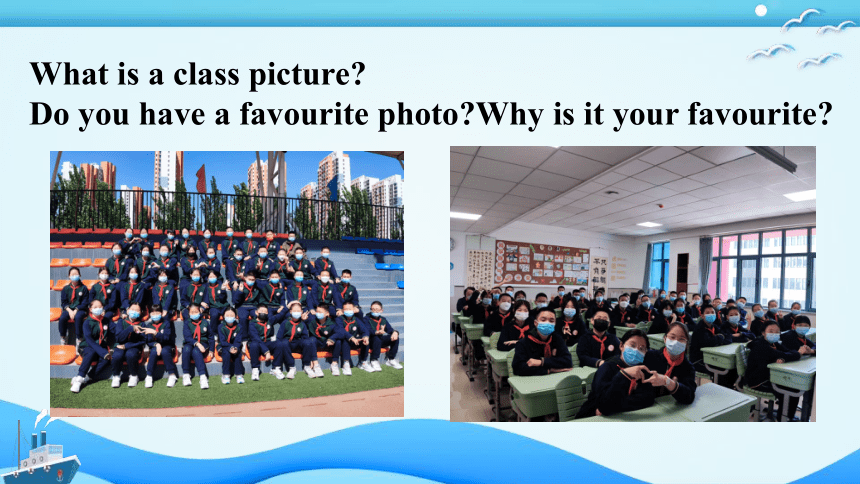 What is a class picture?
Do you have a favourite photo?Why is it your favourite?